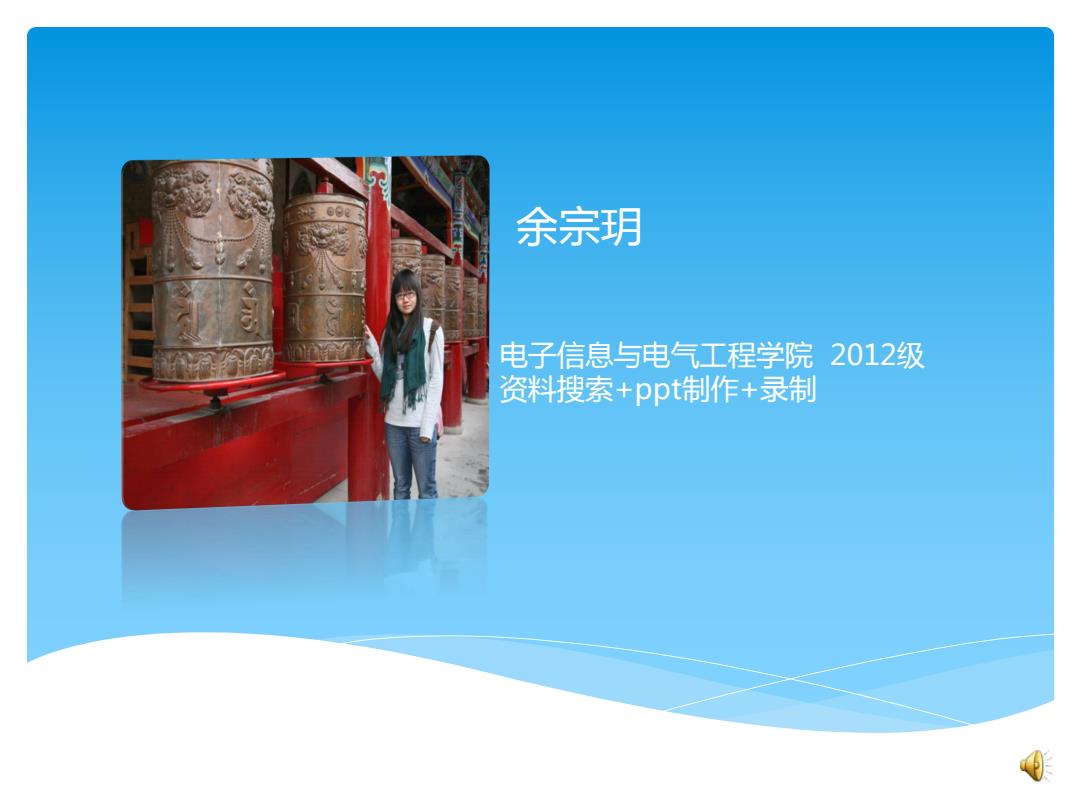 余宗玥

电子信息与电气工程学院 2012级
资料搜索+ppt制作+录制